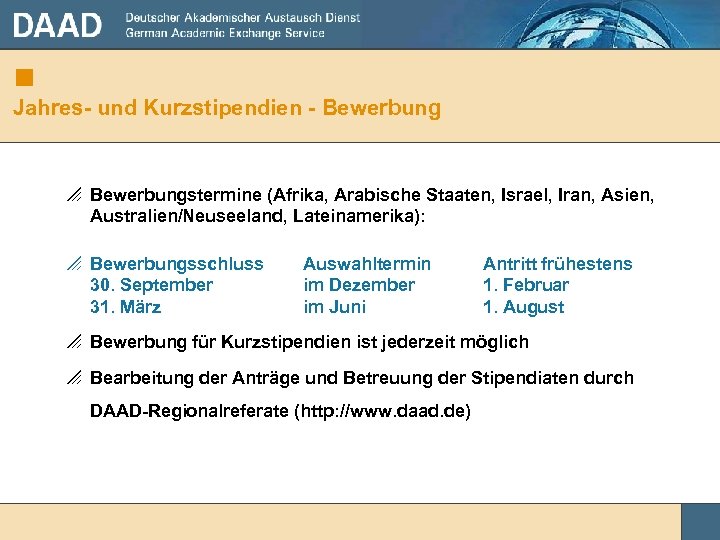 DAAD Deutscher Akademischer Austausch Dienst
German Academic Exchange Service

Jahres- und Kurzstipendien - Bewerbung

Bewerbungstermine (Afrika, Arabische Staaten, Israel, Iran, Asien, Australien/Neuseeland, Lateinamerika):

| Bewerbungsschluss | Auswahltermin | Antritt frühestens |
|---|---|---|
| 30. September | im Dezember | 1. Februar |
| 31. März | im Juni | 1. August |

Bewerbung für Kurzstipendien ist jederzeit möglich

Bearbeitung der Anträge und Betreuung der Stipendiaten durch

DAAD-Regionalreferate (http://www.daad.de)